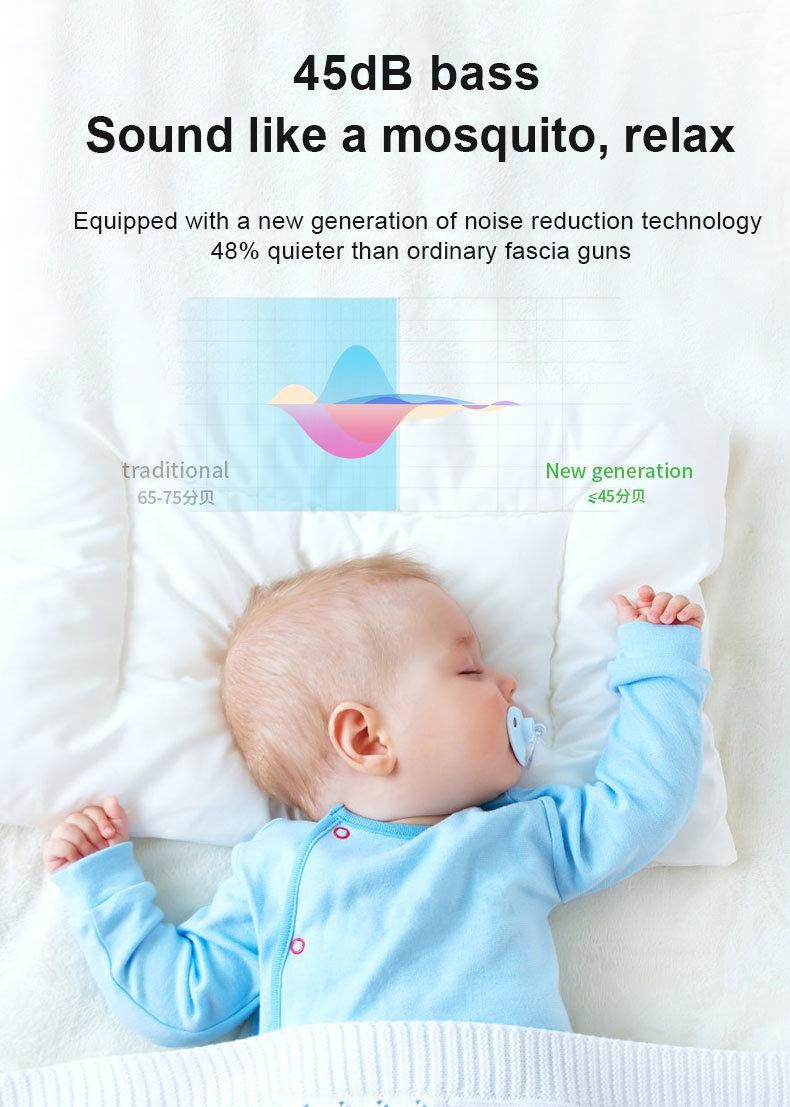 45dB bass
Sound like a mosquito, relax

Equipped with a new generation of noise reduction technology
48% quieter than ordinary fascia guns

traditional
65-75分贝

New generation
≤45分贝